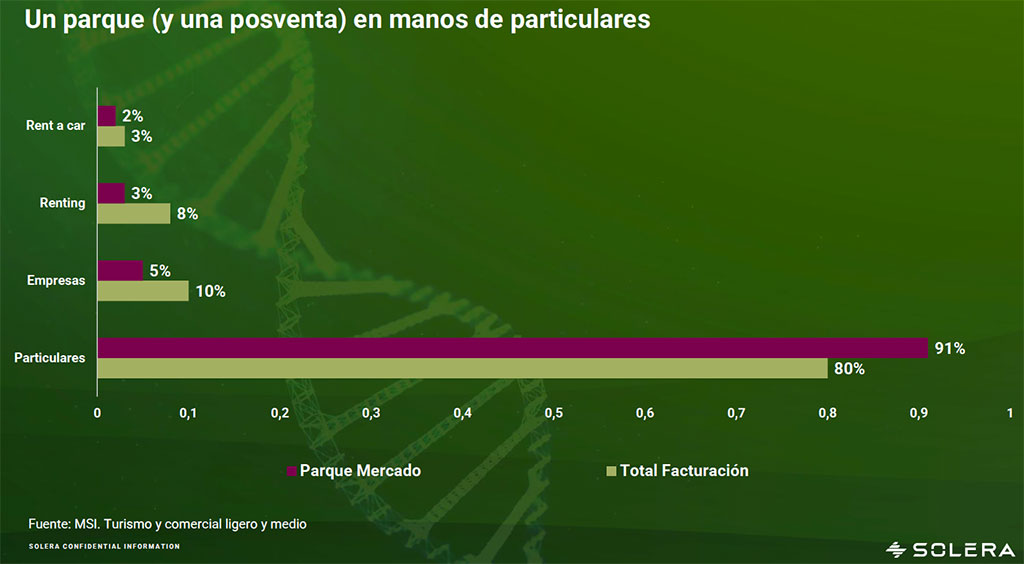 Un parque (y una posventa) en manos de particulares

Rent a car
2%
3%

Renting
3%
8%

Empresas
5%
10%

Particulares
91%
80%

0
0,1
0,2
0,3
0,4
0,5
0,6
0,7
0,8
0,9
1

Parque Mercado
Total Facturación

Fuente: MSI. Turismo y comercial ligero y medio

SOLERA CONFIDENTIAL INFORMATION

SOLERA